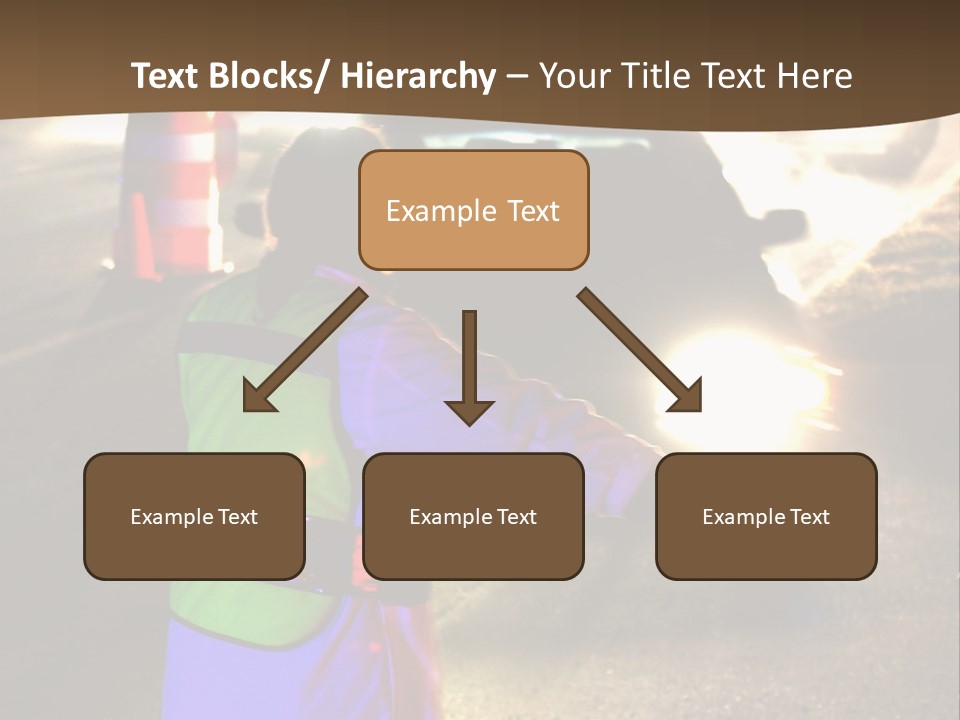 Text Blocks/ Hierarchy – Your Title Text Here

Example Text

Example Text

Example Text

Example Text